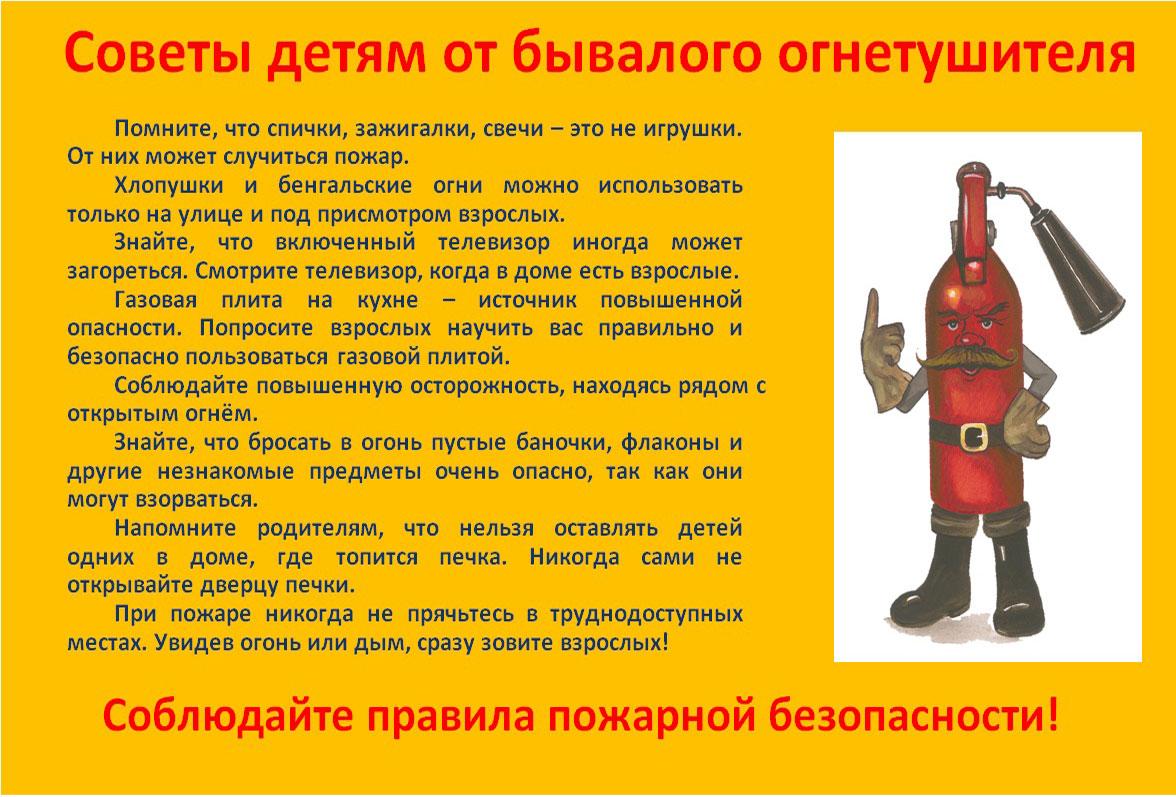 Советы детям от бывалого огнетушителя

Помните, что спички, зажигалки, свечи – это не игрушки. От них может случиться пожар.

Хлопушки и бенгальские огни можно использовать только на улице и под присмотром взрослых.

Знайте, что включенный телевизор иногда может загореться. Смотрите телевизор, когда в доме есть взрослые.

Газовая плита на кухне – источник повышенной опасности. Попросите взрослых научить вас правильно и безопасно пользоваться газовой плитой.

Соблюдайте повышенную осторожность, находясь рядом с открытым огнём.

Знайте, что бросать в огонь пустые баночки, флаконы и другие незнакомые предметы очень опасно, так как они могут взорваться.

Напомните родителям, что нельзя оставлять детей одних в доме, где топится печка. Никогда сами не открывайте дверцу печки.

При пожаре никогда не прячьтесь в труднодоступных местах. Увидев огонь или дым, сразу зовите взрослых!

Соблюдайте правила пожарной безопасности!